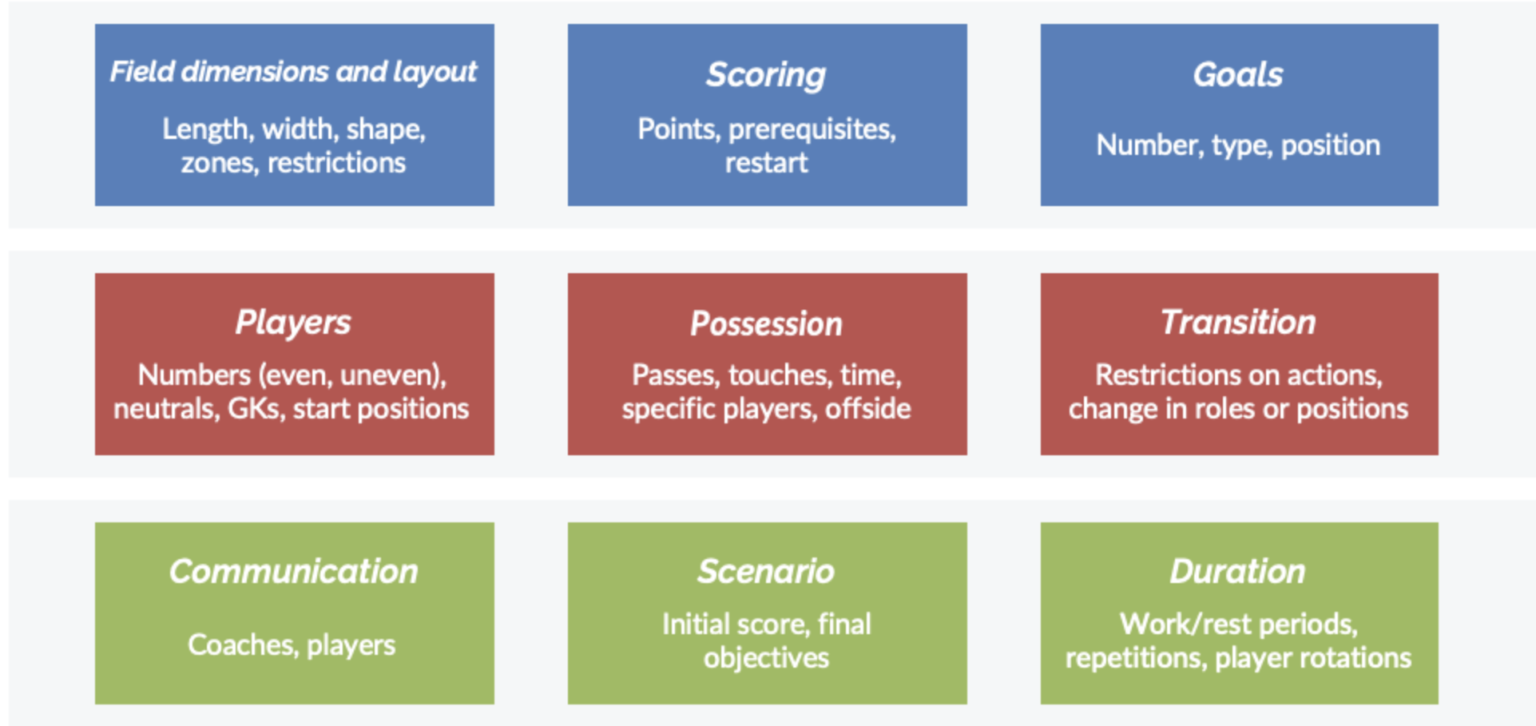 Field dimensions and layout

Length, width, shape, zones, restrictions

Scoring

Points, prerequisites, restart

Goals

Number, type, position

Players

Numbers (even, uneven), neutrals, GKs, start positions

Possession

Passes, touches, time, specific players, offside

Transition

Restrictions on actions, change in roles or positions

Communication

Coaches, players

Scenario

Initial score, final objectives

Duration

Work/rest periods, repetitions, player rotations